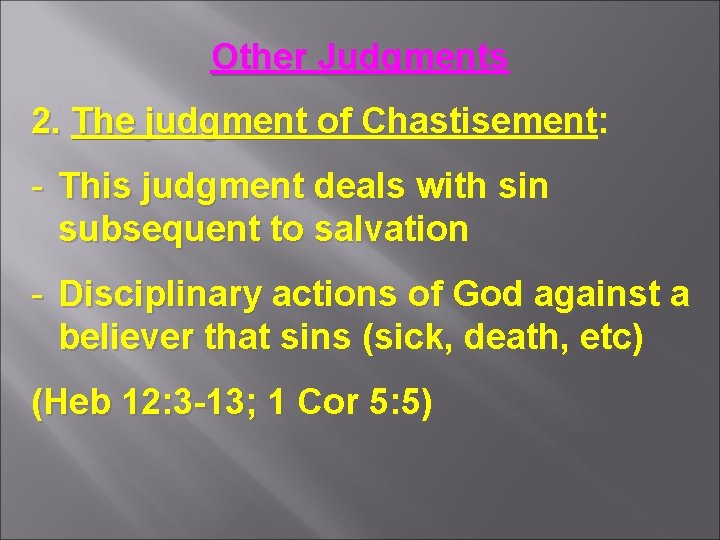 Other Judgments

2. The judgment of Chastisement:

- This judgment deals with sin subsequent to salvation

- Disciplinary actions of God against a believer that sins (sick, death, etc)

(Heb 12:3-13; 1 Cor 5:5)